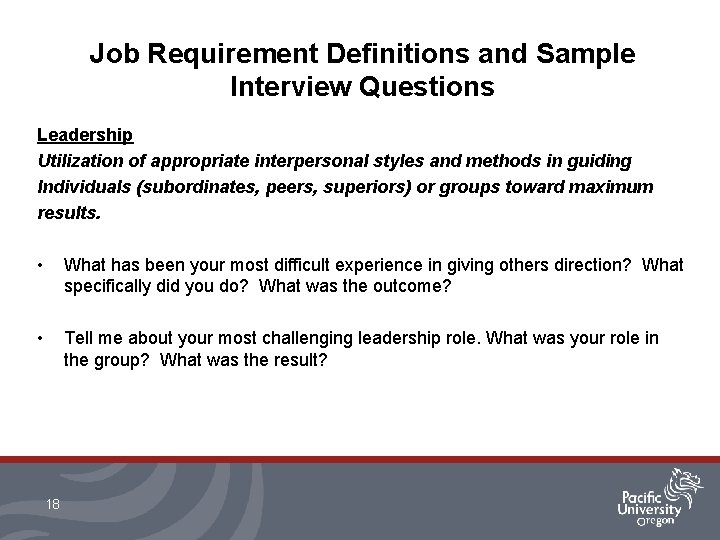 Job Requirement Definitions and Sample Interview Questions

Leadership
Utilization of appropriate interpersonal styles and methods in guiding Individuals (subordinates, peers, superiors) or groups toward maximum results.

• What has been your most difficult experience in giving others direction? What specifically did you do? What was the outcome?

• Tell me about your most challenging leadership role. What was your role in the group? What was the result?

18

Pacific University Oregon